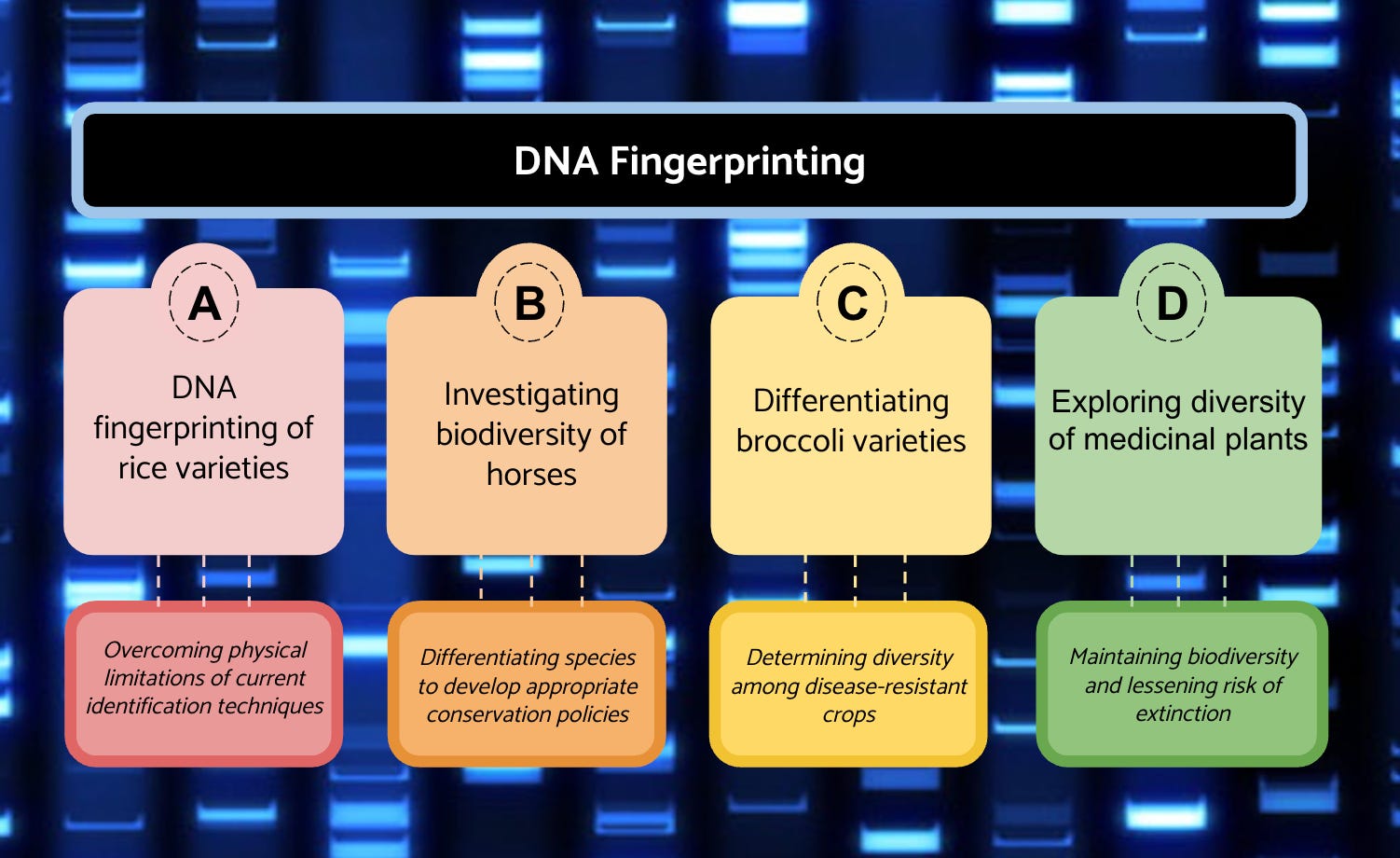 DNA Fingerprinting

A

DNA fingerprinting of rice varieties

Overcoming physical limitations of current identification techniques

B

Investigating biodiversity of horses

Differentiating species to develop appropriate conservation policies

C

Differentiating broccoli varieties

Determining diversity among disease-resistant crops

D

Exploring diversity of medicinal plants

Maintaining biodiversity and lessening risk of extinction